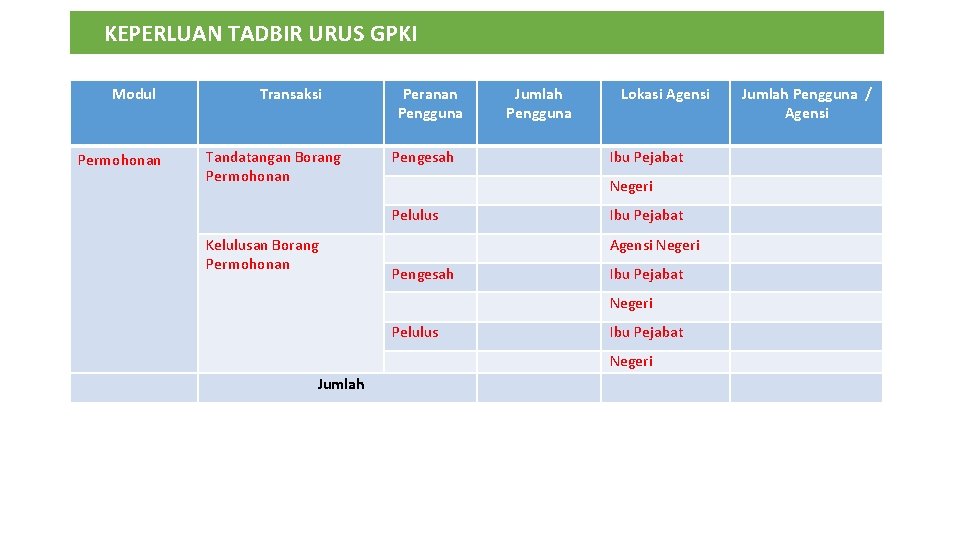 KEPERLUAN TADBIR URUS GPKI

| Modul | Transaksi | Peranan Pengguna | Jumlah Pengguna | Lokasi Agensi | Jumlah Pengguna / Agensi |
|---|---|---|---|---|---|
| Permohonan | Tandatangan Borang Permohonan | Pengesah | | Ibu Pejabat | |
| | | | | Negeri | |
| | | Pelulus | | Ibu Pejabat | |
| | Kelulusan Borang Permohonan | | | Agensi Negeri | |
| | | Pengesah | | Ibu Pejabat | |
| | | | | Negeri | |
| | | Pelulus | | Ibu Pejabat | |
| | | | | Negeri | |
| | Jumlah | | | | |